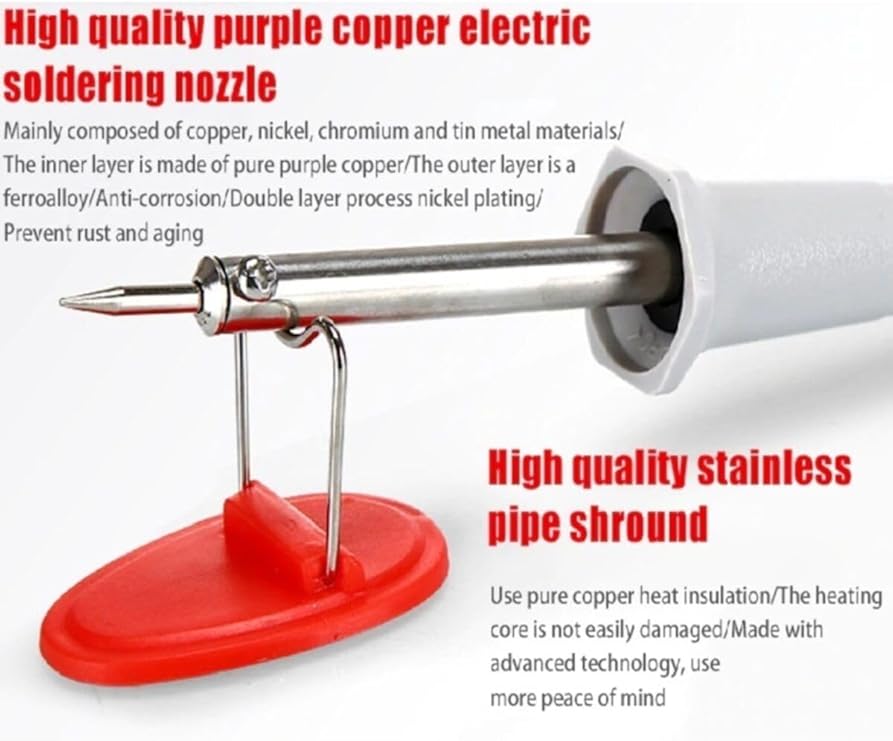 High quality purple copper electric soldering nozzle

Mainly composed of copper, nickel, chromium and tin metal materials/ The inner layer is made of pure purple copper/The outer layer is a ferroalloy/Anti-corrosion/Double layer process nickel plating/ Prevent rust and aging

High quality stainless pipe shround

Use pure copper heat insulation/The heating core is not easily damaged/Made with advanced technology, use more peace of mind